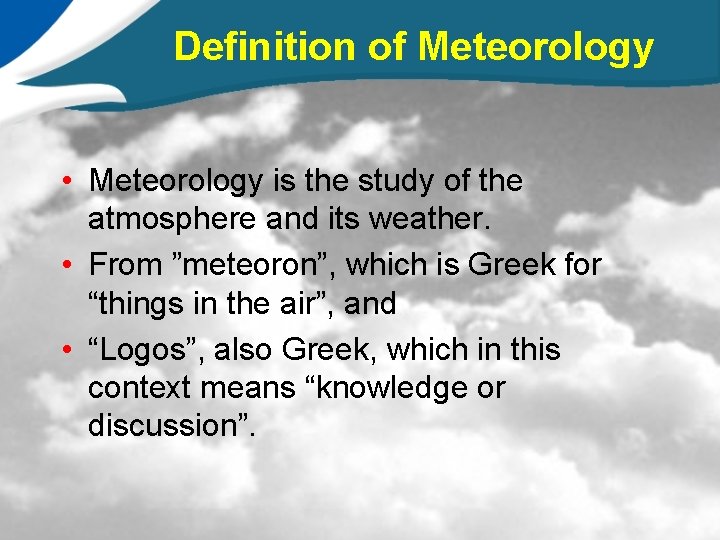 Definition of Meteorology

• Meteorology is the study of the atmosphere and its weather.
• From ”meteoron”, which is Greek for “things in the air”, and
• “Logos”, also Greek, which in this context means “knowledge or discussion”.